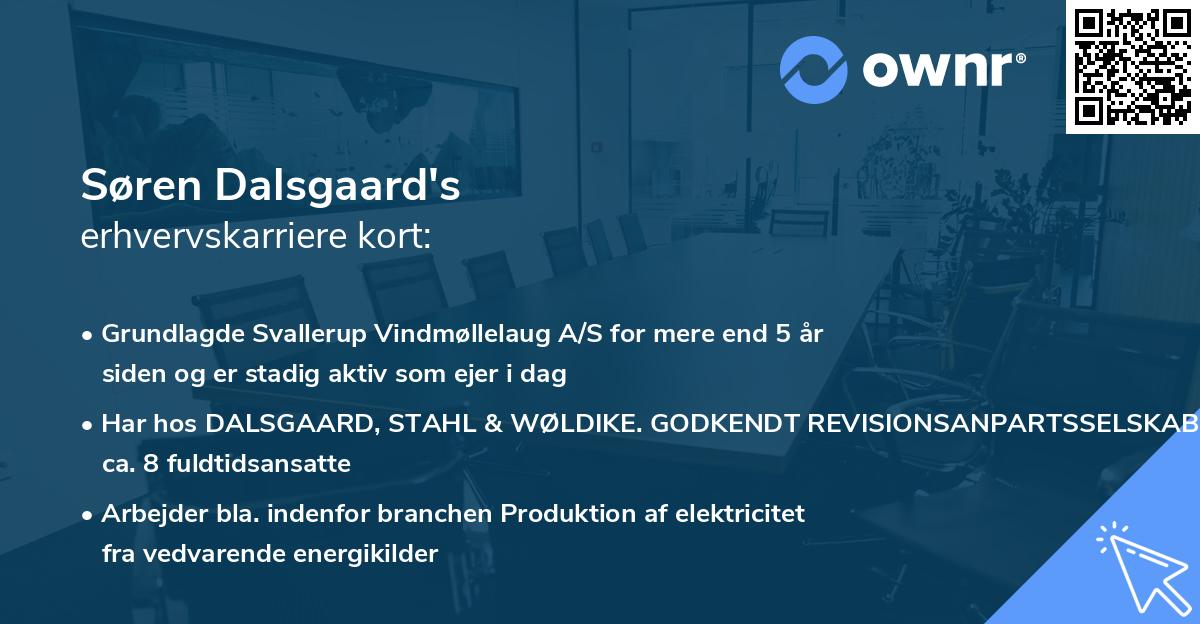 ownr®

Søren Dalsgaard's
erhvervskarriere kort:

• Grundlagde Svallerup Vindmøllelaug A/S for mere end 5 år siden og er stadig aktiv som ejer i dag

• Har hos DALSGAARD, STAHL & WØLDIKE. GODKENDT REVISIONSANPARTSSELSKAB ca. 8 fuldtidsansatte

• Arbejder bla. indenfor branchen Produktion af elektricitet fra vedvarende energikilder